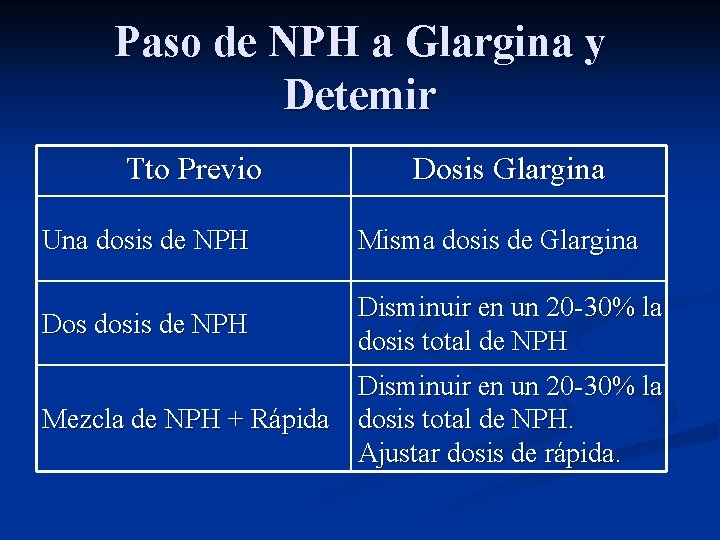 Paso de NPH a Glargina y Detemir

| Tto Previo | Dosis Glargina |
|---|---|
| Una dosis de NPH | Misma dosis de Glargina |
| Dos dosis de NPH | Disminuir en un 20-30% la dosis total de NPH |
| Mezcla de NPH + Rápida | Disminuir en un 20-30% la dosis total de NPH. Ajustar dosis de rápida. |